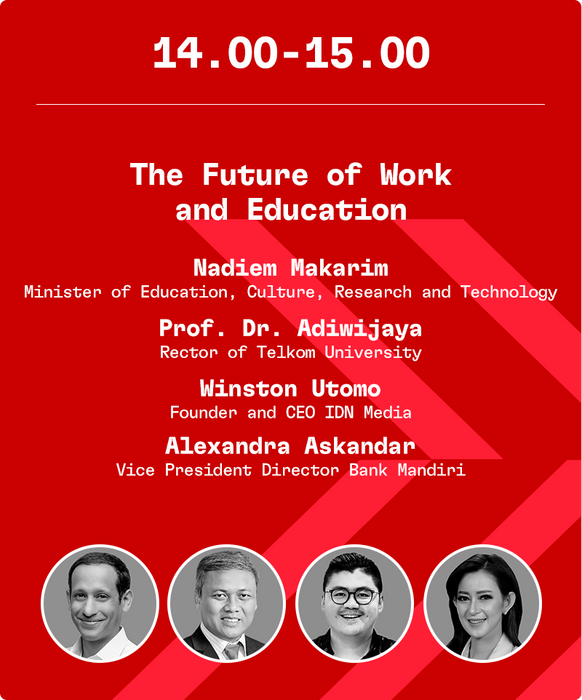 14.00-15.00

The Future of Work and Education

Nadiem Makarim
Minister of Education, Culture, Research and Technology

Prof. Dr. Adiwijaya
Rector of Telkom University

Winston Utomo
Founder and CEO IDN Media

Alexandra Askandar
Vice President Director Bank Mandiri